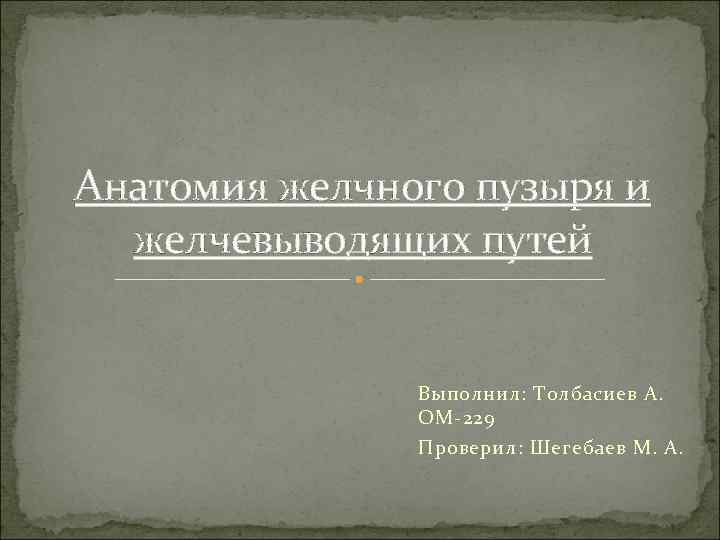 Анатомия желчного пузыря и желчевыводящих путей

Выполнил: Толбасиев А. ОМ-229

Проверил: Шегебаев М. А.